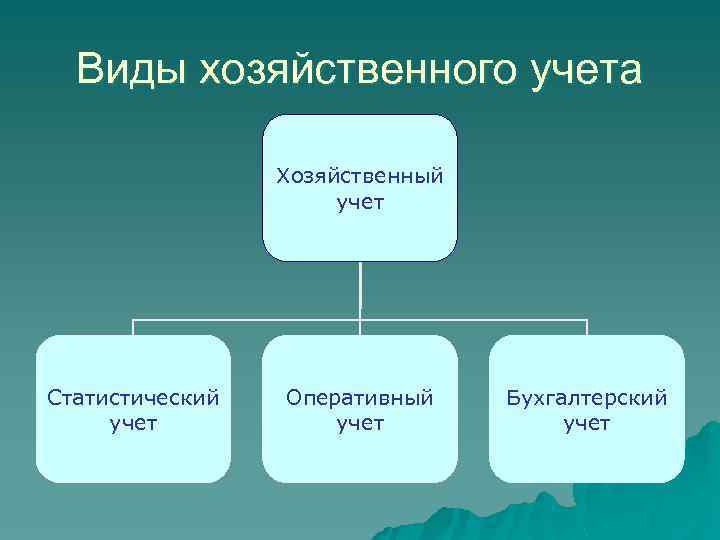 Виды хозяйственного учета

Хозяйственный учет

Статистический учет

Оперативный учет

Бухгалтерский учет